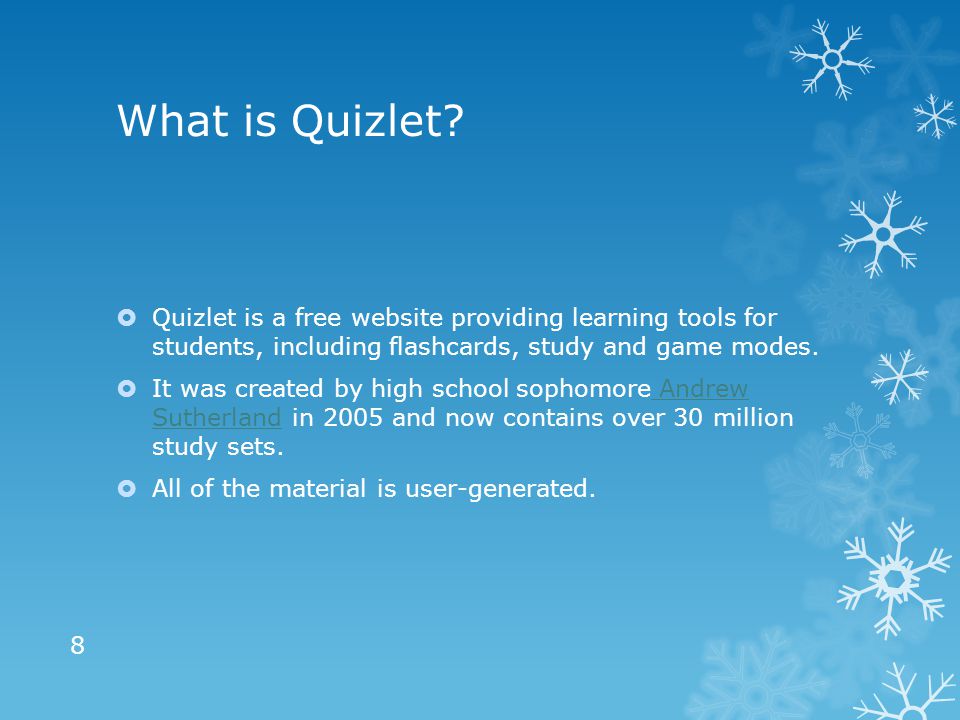 What is Quizlet?

Quizlet is a free website providing learning tools for students, including flashcards, study and game modes.

It was created by high school sophomore Andrew Sutherland in 2005 and now contains over 30 million study sets.

All of the material is user-generated.

8